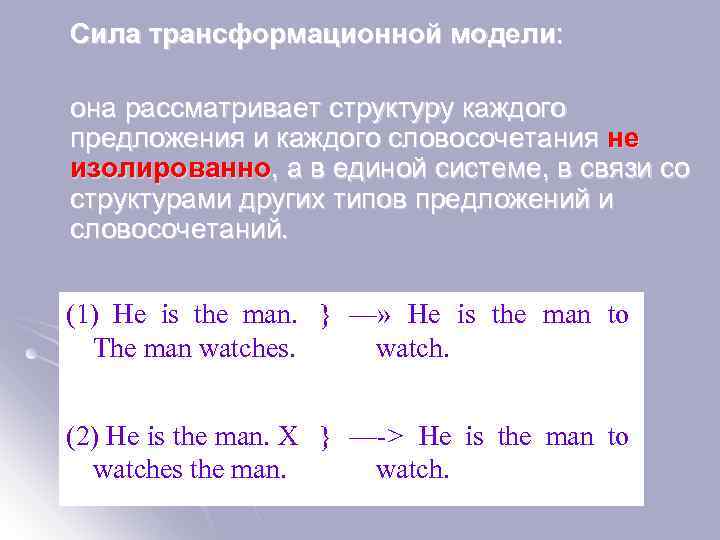 Сила трансформационной модели:

она рассматривает структуру каждого предложения и каждого словосочетания не изолированно, а в единой системе, в связи со структурами других типов предложений и словосочетаний.

(1) He is the man. The man watches. } —» He is the man to watch.

(2) He is the man. X watches the man. } —-> He is the man to watch.